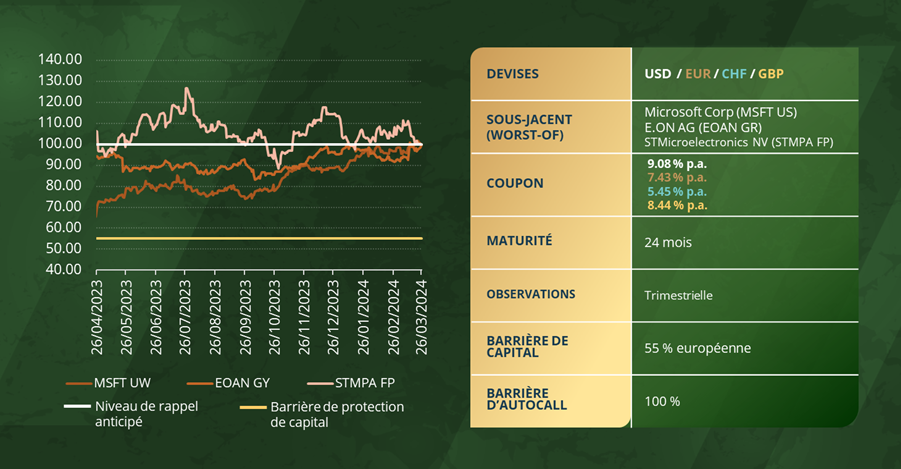 140.00
130.00
120.00
110.00
100.00
90.00
80.00
70.00
60.00
50.00
40.00

26/04/2023
26/05/2023
26/06/2023
26/07/2023
26/08/2023
26/09/2023
26/10/2023
26/11/2023
26/12/2023
26/01/2024
26/02/2024
26/03/2024

MSFT UW
EOAN GY
STMPA FP
Niveau de rappel anticipé
Barrière de protection de capital

| DEVISES | USD / EUR / CHF / GBP |
|---|---|
| SOUS-JACENT (WORST-OF) | Microsoft Corp (MSFT US) E.ON AG (EOAN GR) STMicroelectronics NV (STMPA FP) |
| COUPON | 9.08 % p.a. 7.43 % p.a. 5.45 % p.a. 8.44 % p.a. |
| MATURITÉ | 24 mois |
| OBSERVATIONS | Trimestrielle |
| BARRIÈRE DE CAPITAL | 55 % européenne |
| BARRIÈRE D'AUTOCALL | 100 % |